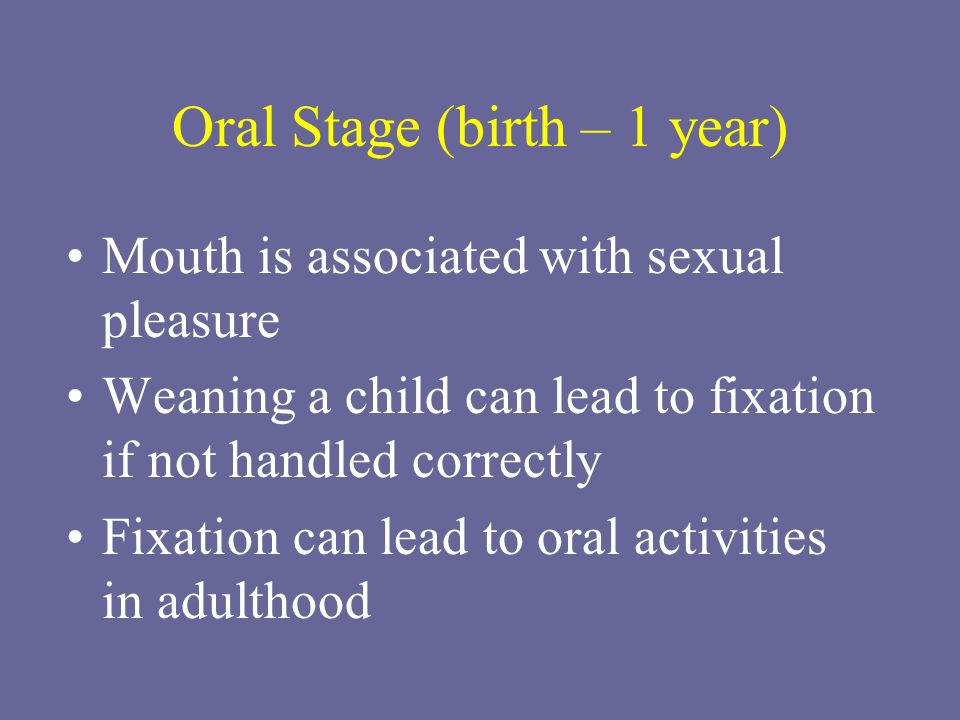 Oral Stage (birth – 1 year)

• Mouth is associated with sexual pleasure
• Weaning a child can lead to fixation if not handled correctly
• Fixation can lead to oral activities in adulthood